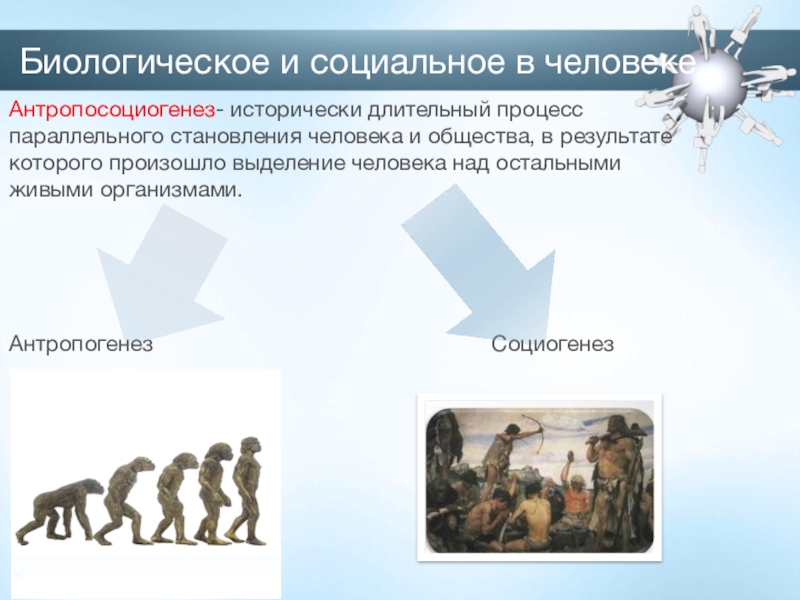 Биологическое и социальное в человеке

Антропосоциогенез- исторически длительный процесс параллельного становления человека и общества, в результате которого произошло выделение человека над остальными живыми организмами.

Антропогенез

Социогенез